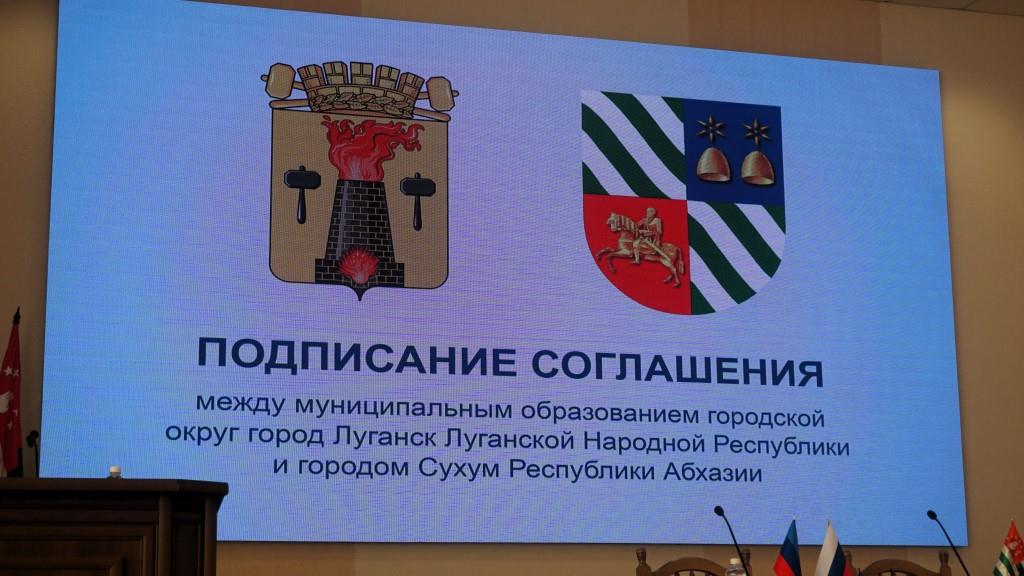 ПОДПИСАНИЕ СОГЛАШЕНИЯ

между муниципальным образованием городской округ город Луганск Луганской Народной Республики и городом Сухум Республики Абхазии